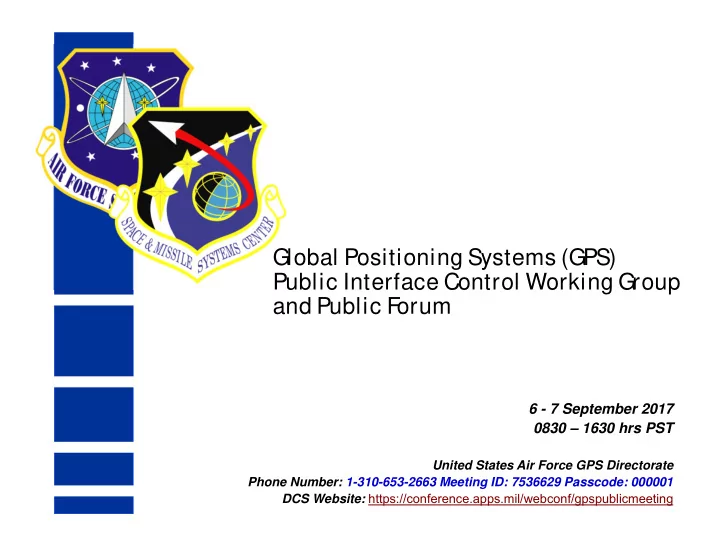 AIR FORCE S

SPACE & MISSILE SYSTEMS CENTER

Global Positioning Systems (GPS) Public Interface Control Working Group and Public Forum

6 - 7 September 2017
0830 – 1630 hrs PST

United States Air Force GPS Directorate
Phone Number: 1-310-653-2663 Meeting ID: 7536629 Passcode: 000001
DCS Website: https://conference.apps.mil/webconf/gpspublicmeeting